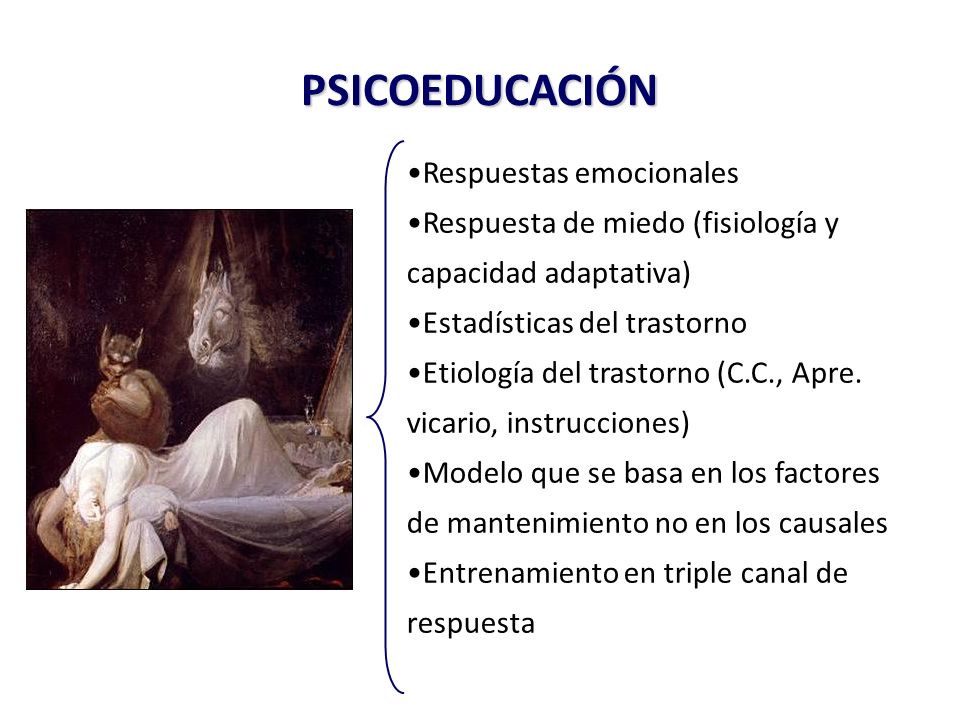 PSICOEDUCACIÓN

•Respuestas emocionales
•Respuesta de miedo (fisiología y capacidad adaptativa)
•Estadísticas del trastorno
•Etiología del trastorno (C.C., Apre. vicario, instrucciones)
•Modelo que se basa en los factores de mantenimiento no en los causales
•Entrenamiento en triple canal de respuesta